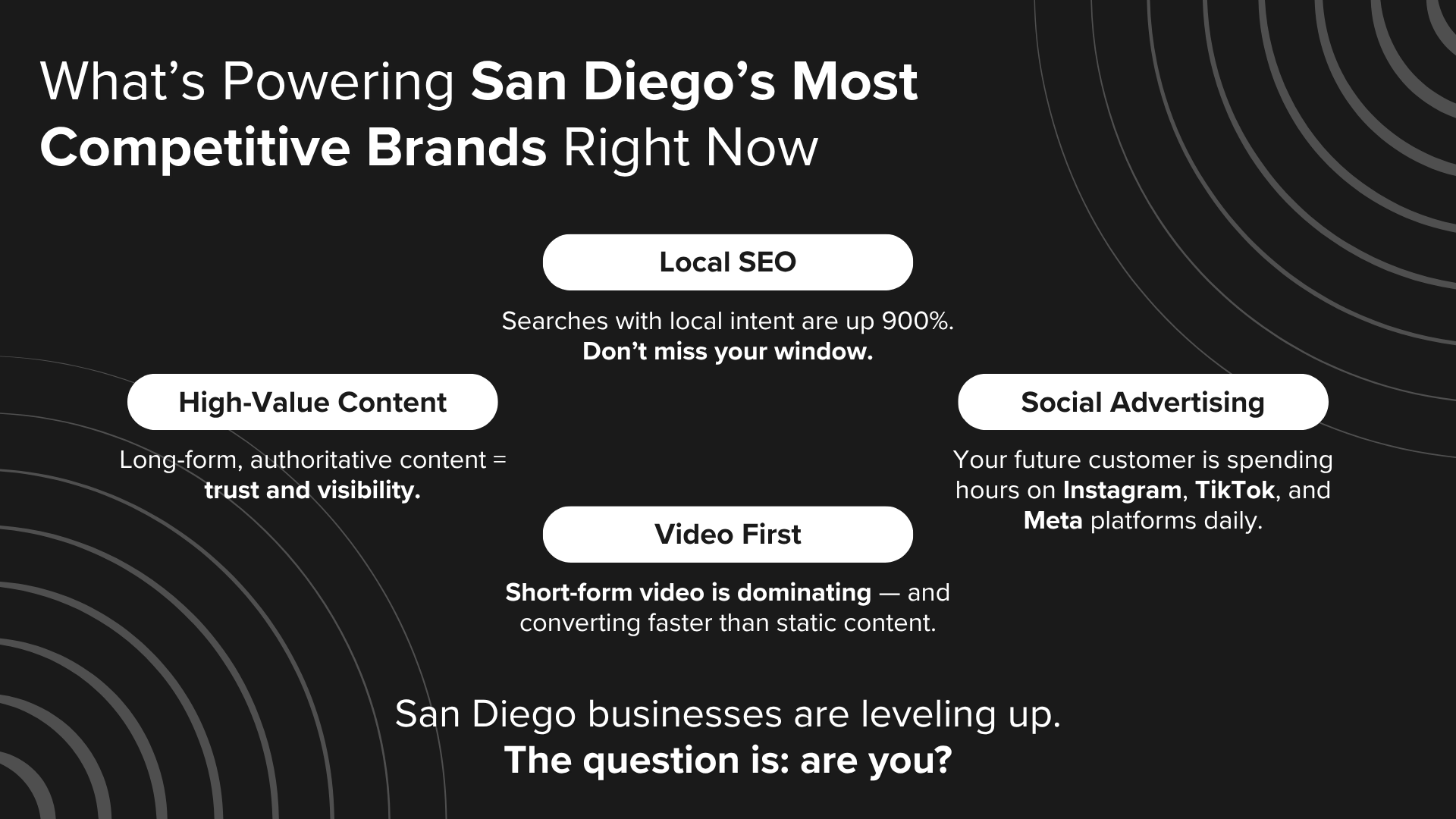 What’s Powering San Diego’s Most Competitive Brands Right Now

Local SEO

Searches with local intent are up 900%. Don’t miss your window.

High-Value Content

Long-form, authoritative content = trust and visibility.

Social Advertising

Your future customer is spending hours on Instagram, TikTok, and Meta platforms daily.

Video First

Short-form video is dominating — and converting faster than static content.

San Diego businesses are leveling up.
The question is: are you?